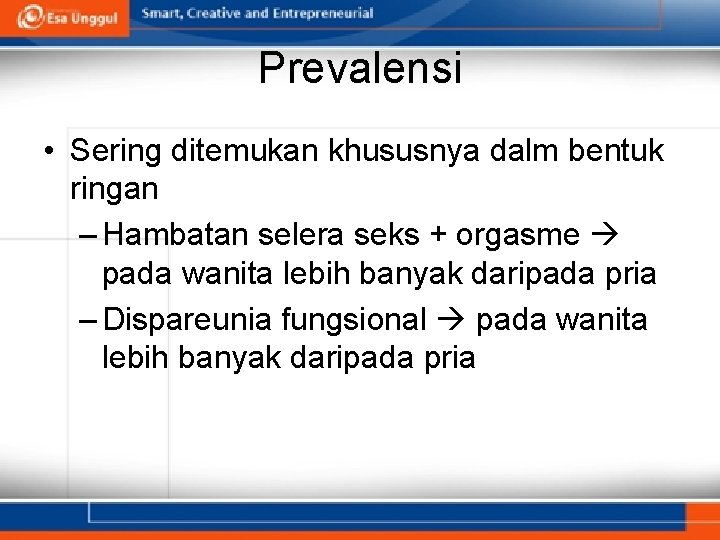 Esa Unggul Smart, Creative and Entrepreneurial

Prevalensi

• Sering ditemukan khususnya dalm bentuk ringan
– Hambatan selera seks + orgasme → pada wanita lebih banyak daripada pria
– Dispareunia fungsional → pada wanita lebih banyak daripada pria